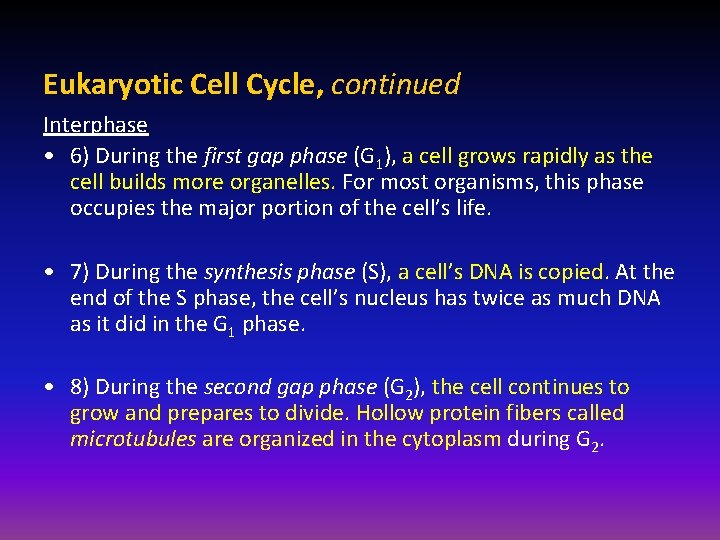 Eukaryotic Cell Cycle, continued

Interphase

• 6) During the first gap phase ($G_1$), a cell grows rapidly as the cell builds more organelles. For most organisms, this phase occupies the major portion of the cell's life.

• 7) During the synthesis phase (S), a cell's DNA is copied. At the end of the S phase, the cell's nucleus has twice as much DNA as it did in the $G_1$ phase.

• 8) During the second gap phase ($G_2$), the cell continues to grow and prepares to divide. Hollow protein fibers called microtubules are organized in the cytoplasm during $G_2$.